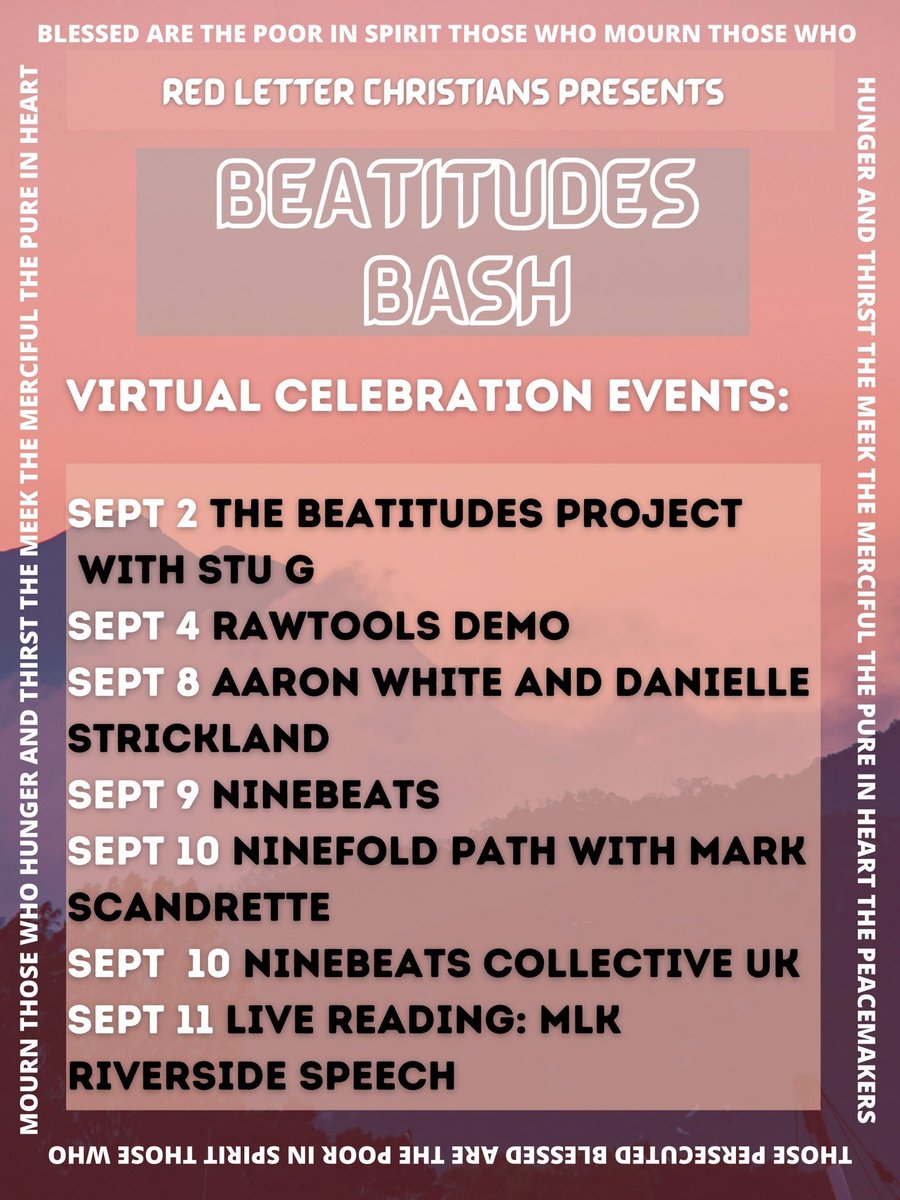 BLESSED ARE THE POOR IN SPIRIT THOSE WHO MOURN THOSE WHO

HUNGER AND THIRST THE MEEK THE MERCIFUL THE PURE IN HEART THE PEACEMAKERS

THOSE PERSECUTED BLESSED ARE THE POOR IN SPIRIT THOSE WHO

MOURN THOSE WHO HUNGER AND THIRST THE MEEK THE MERCIFUL THE PURE IN HEART

RED LETTER CHRISTIANS PRESENTS

BEATITUDES BASH

VIRTUAL CELEBRATION EVENTS:

SEPT 2 THE BEATITUDES PROJECT WITH STU G
SEPT 4 RAWTOOLS DEMO
SEPT 8 AARON WHITE AND DANIELLE STRICKLAND
SEPT 9 NINEBEATS
SEPT 10 NINEFOLD PATH WITH MARK SCANDRETTE
SEPT 10 NINEBEATS COLLECTIVE UK
SEPT 11 LIVE READING: MLK RIVERSIDE SPEECH